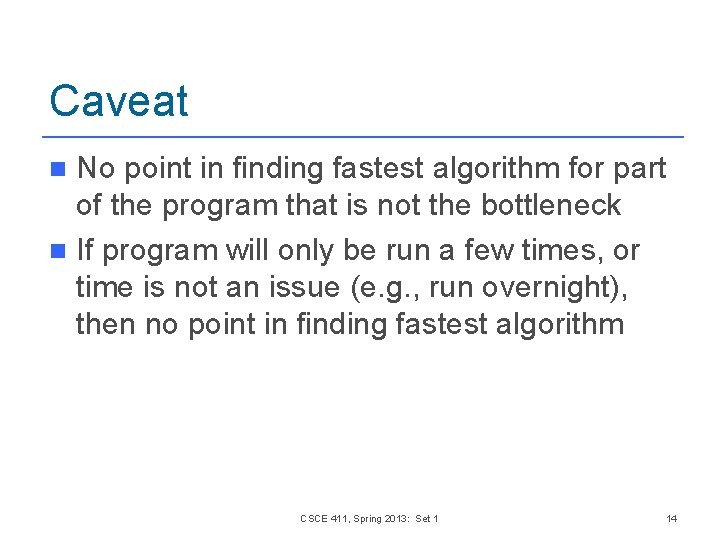 Caveat

No point in finding fastest algorithm for part of the program that is not the bottleneck

If program will only be run a few times, or time is not an issue (e.g., run overnight), then no point in finding fastest algorithm

CSCE 411, Spring 2013: Set 1

14